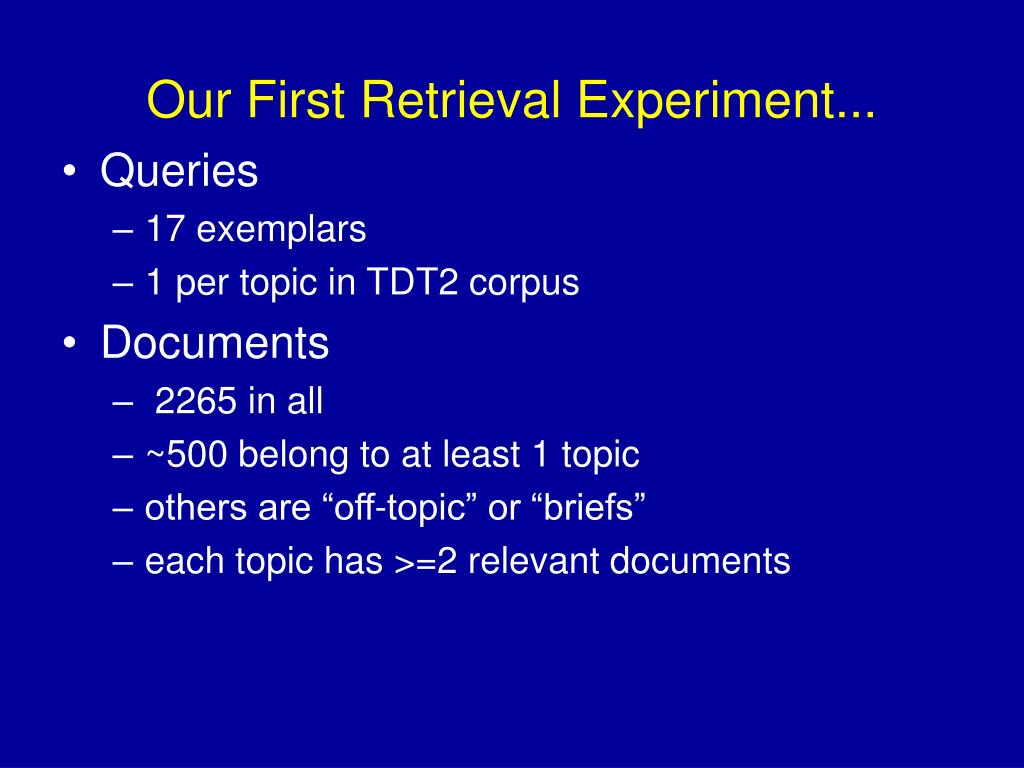 Our First Retrieval Experiment...

• Queries
– 17 exemplars
– 1 per topic in TDT2 corpus
• Documents
– 2265 in all
– ~500 belong to at least 1 topic
– others are “off-topic” or “briefs”
– each topic has >=2 relevant documents